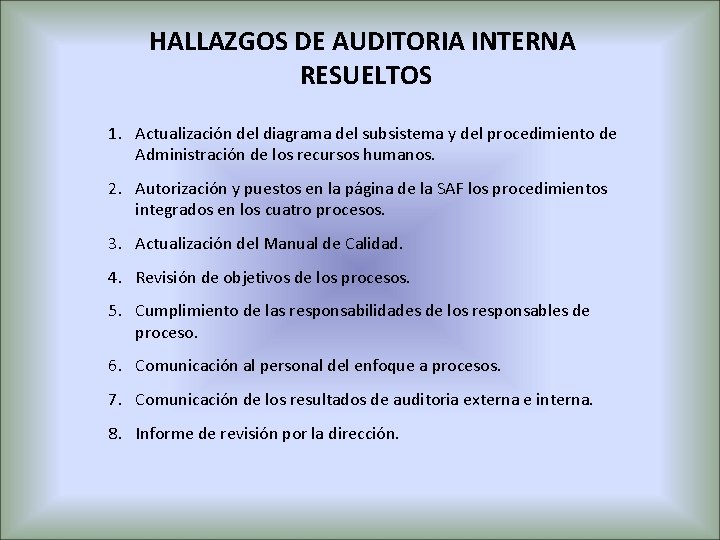 HALLAZGOS DE AUDITORIA INTERNA RESUELTOS

1. Actualización del diagrama del subsistema y del procedimiento de Administración de los recursos humanos.
2. Autorización y puestos en la página de la SAF los procedimientos integrados en los cuatro procesos.
3. Actualización del Manual de Calidad.
4. Revisión de objetivos de los procesos.
5. Cumplimiento de las responsabilidades de los responsables de proceso.
6. Comunicación al personal del enfoque a procesos.
7. Comunicación de los resultados de auditoria externa e interna.
8. Informe de revisión por la dirección.